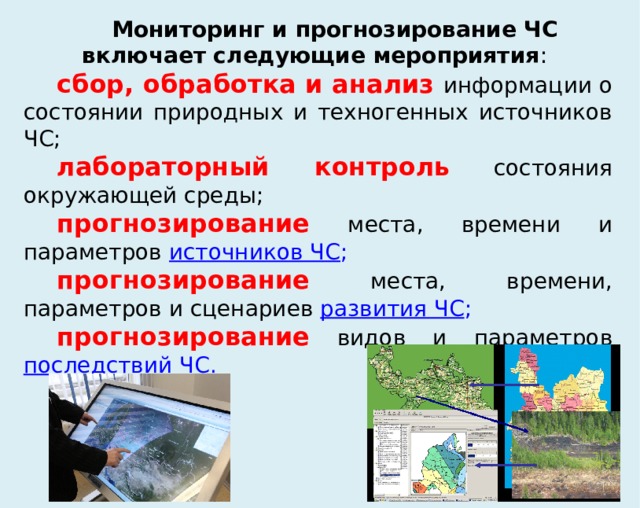 Мониторинг и прогнозирование ЧС включает следующие мероприятия:

сбор, обработка и анализ информации о состоянии природных и техногенных источников ЧС;

лабораторный контроль состояния окружающей среды;

прогнозирование места, времени и параметров источников ЧС;

прогнозирование места, времени, параметров и сценариев развития ЧС;

прогнозирование видов и параметров последствий ЧС.